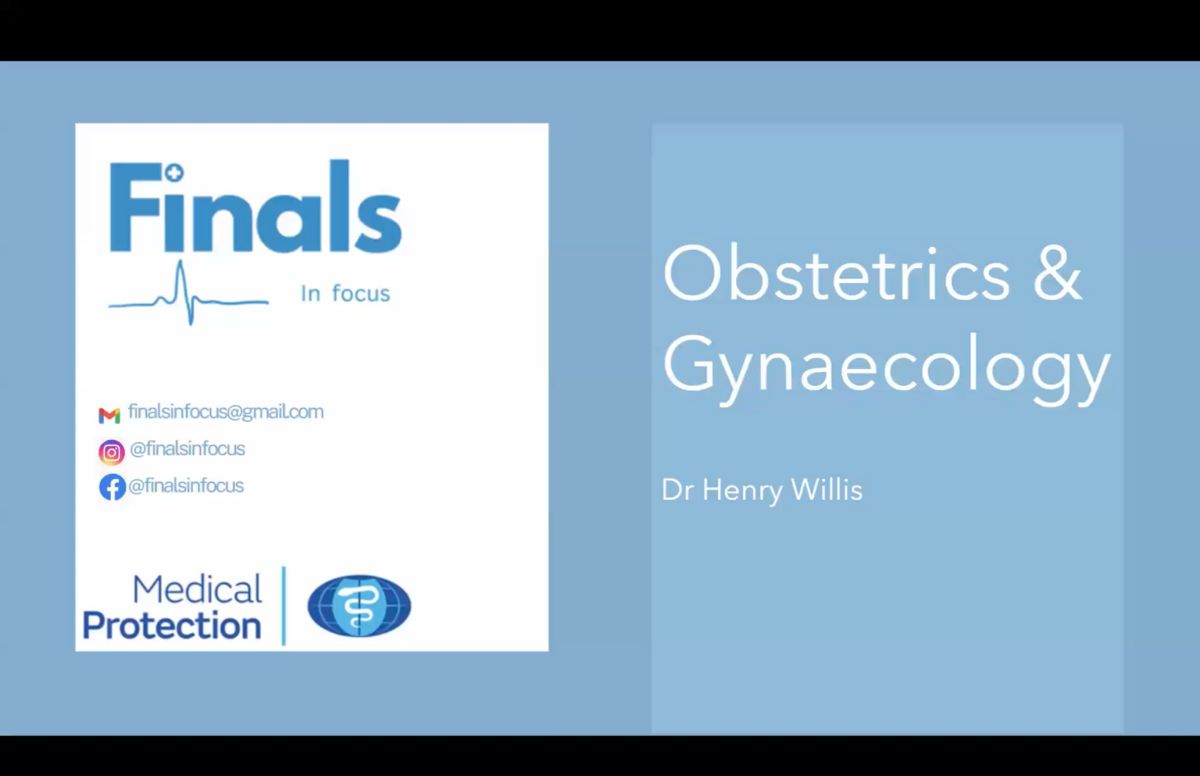 Finals
In focus

finalsinfocus@gmail.com
@finalsinfocus
@finalsinfocus

Medical Protection

Obstetrics & Gynaecology

Dr Henry Willis